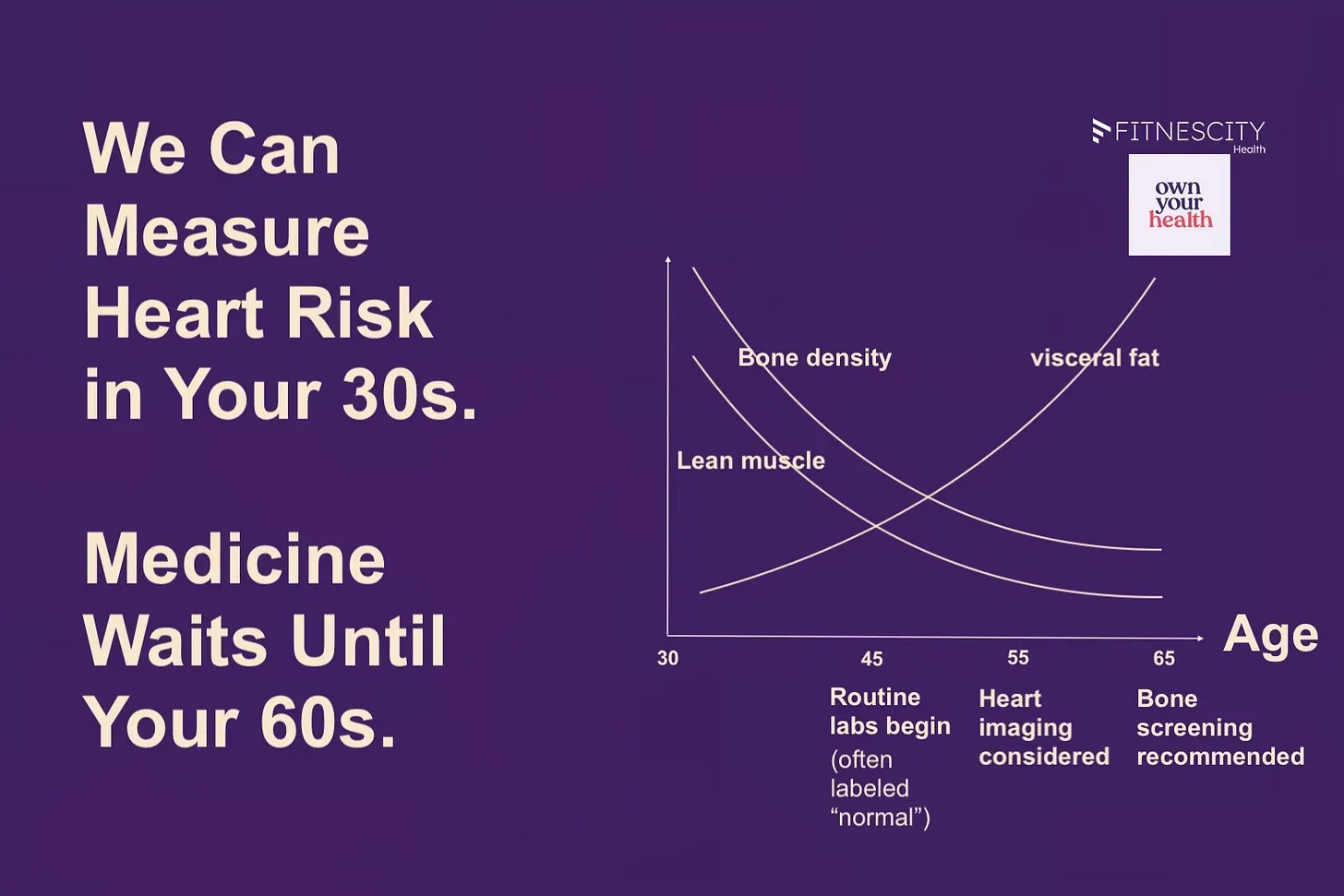 We Can Measure Heart Risk in Your 30s.

Medicine Waits Until Your 60s.

FITNESCITY Health

own your health

Bone density

visceral fat

Lean muscle

Age

30

45

55

65

Routine labs begin (often labeled “normal”)

Heart imaging considered

Bone screening recommended